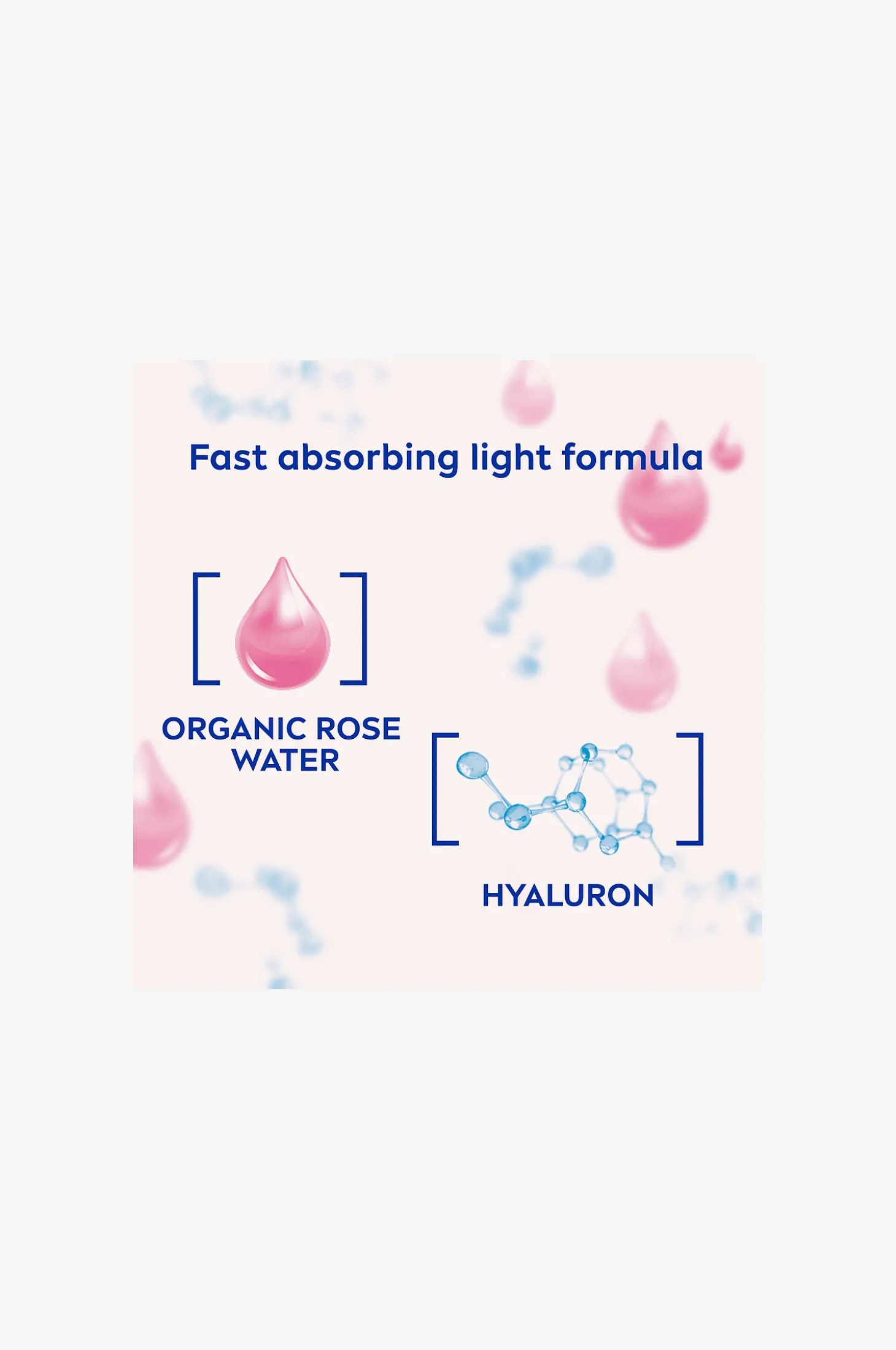 Fast absorbing light formula

ORGANIC ROSE WATER

HYALURON